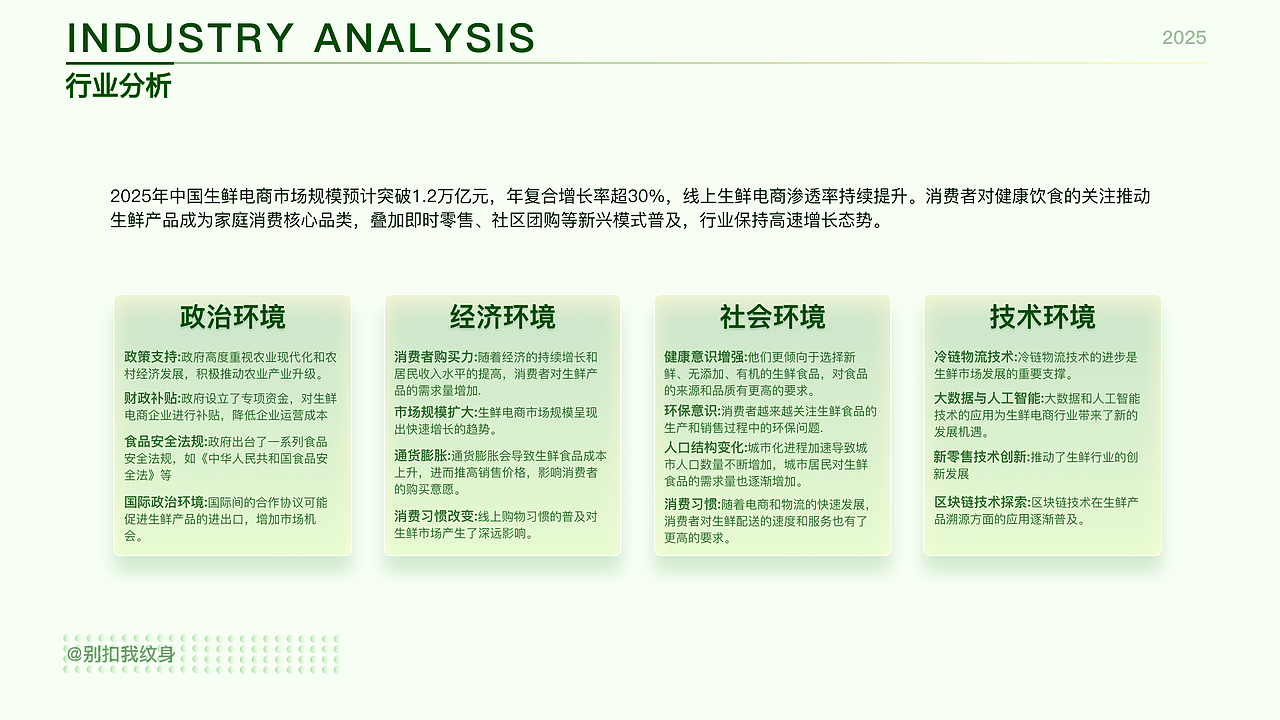 INDUSTRY ANALYSIS

2025

行业分析

2025年中国生鲜电商市场规模预计突破1.2万亿元，年复合增长率超30%，线上生鲜电商渗透率持续提升。消费者对健康饮食的关注推动生鲜产品成为家庭消费核心品类，叠加即时零售、社区团购等新兴模式普及，行业保持高速增长态势。

政治环境

政策支持:政府高度重视农业现代化和农村经济发展，积极推动农业产业升级。

财政补贴:政府设立了专项资金，对生鲜电商企业进行补贴，降低企业运营成本

食品安全法规:政府出台了一系列食品安全法规，如《中华人民共和国食品安全法》等

国际政治环境:国际间的合作协议可能促进生鲜产品的进出口，增加市场机会。

经济环境

消费者购买力:随着经济的持续增长和居民收入水平的提高，消费者对生鲜产品的需求量增加.

市场规模扩大:生鲜电商市场规模呈现出快速增长的趋势。

通货膨胀:通货膨胀会导致生鲜食品成本上升，进而推高销售价格，影响消费者的购买意愿。

消费习惯改变:线上购物习惯的普及对生鲜市场产生了深远影响。

社会环境

健康意识增强:他们更倾向于选择新鲜、无添加、有机的生鲜食品，对食品的来源和品质有更高的要求。

环保意识:消费者越来越关注生鲜食品的生产和销售过程中的环保问题.

人口结构变化:城市化进程加速导致城市人口数量不断增加，城市居民对生鲜食品的需求量也逐渐增加。

消费习惯:随着电商和物流的快速发展，消费者对生鲜配送的速度和服务也有了更高的要求。

技术环境

冷链物流技术:冷链物流技术的进步是生鲜市场发展的重要支撑。

大数据与人工智能:大数据和人工智能技术的应用为生鲜电商行业带来了新的发展机遇。

新零售技术创新:推动了生鲜行业的创新发展

区块链技术探索:区块链技术在生鲜产品溯源方面的应用逐渐普及。

@别扣我纹身